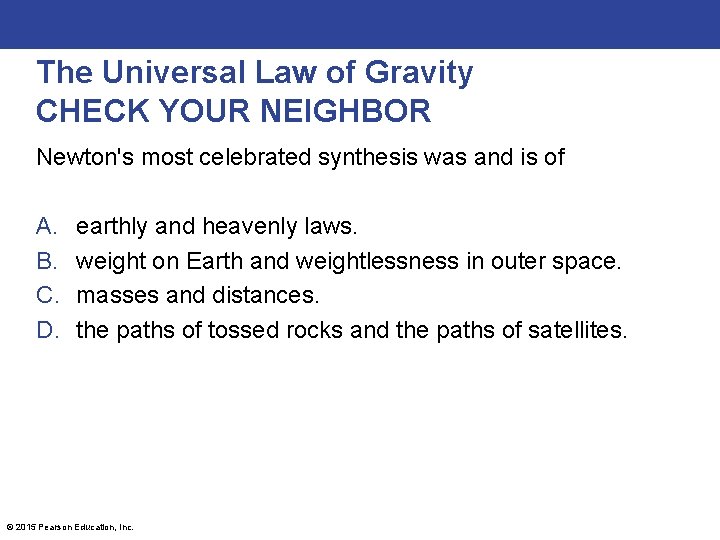 The Universal Law of Gravity
CHECK YOUR NEIGHBOR

Newton's most celebrated synthesis was and is of

A. earthly and heavenly laws.
B. weight on Earth and weightlessness in outer space.
C. masses and distances.
D. the paths of tossed rocks and the paths of satellites.

© 2015 Pearson Education, Inc.